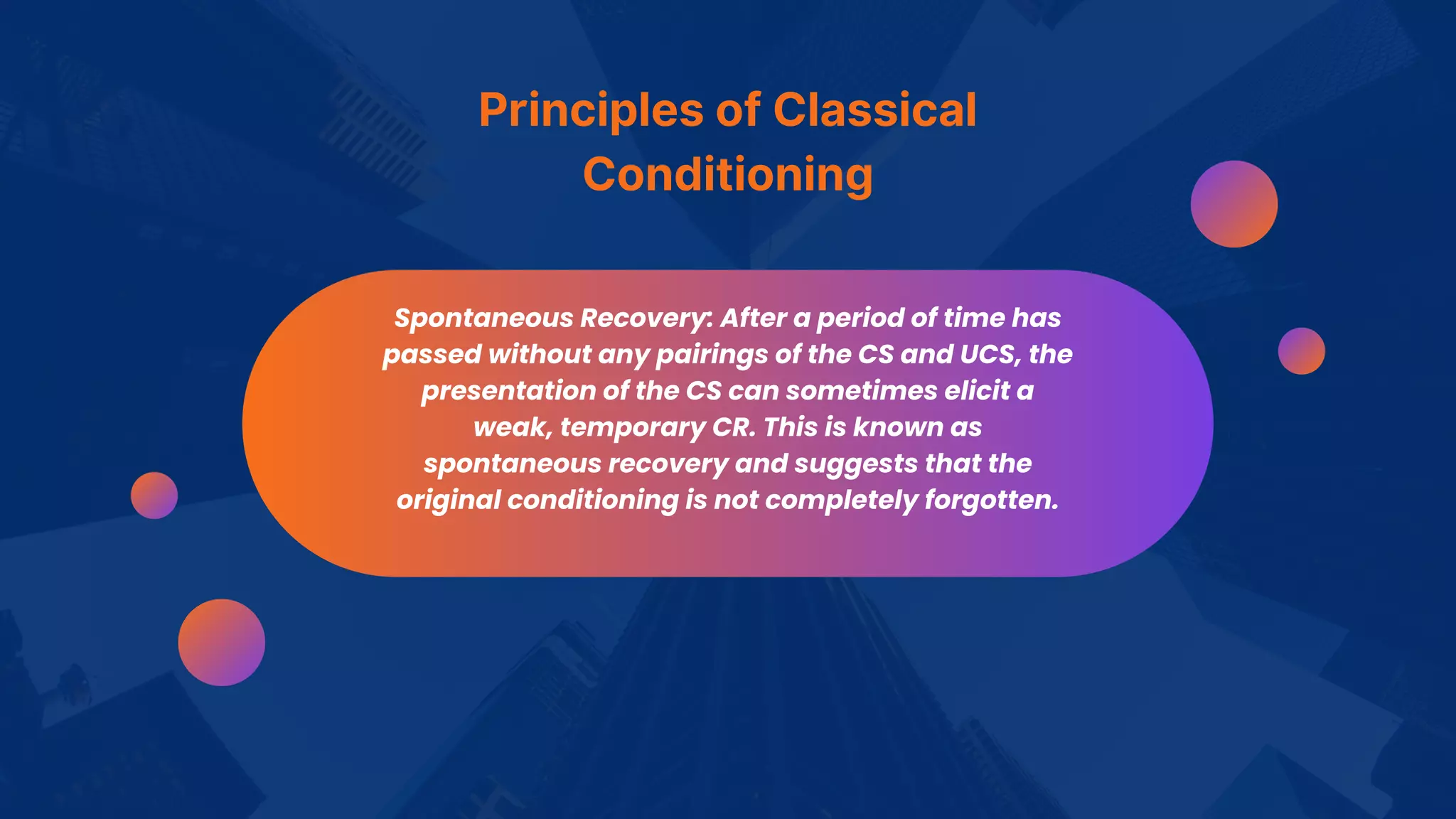 Principles of Classical Conditioning

Spontaneous Recovery: After a period of time has passed without any pairings of the CS and UCS, the presentation of the CS can sometimes elicit a weak, temporary CR. This is known as spontaneous recovery and suggests that the original conditioning is not completely forgotten.